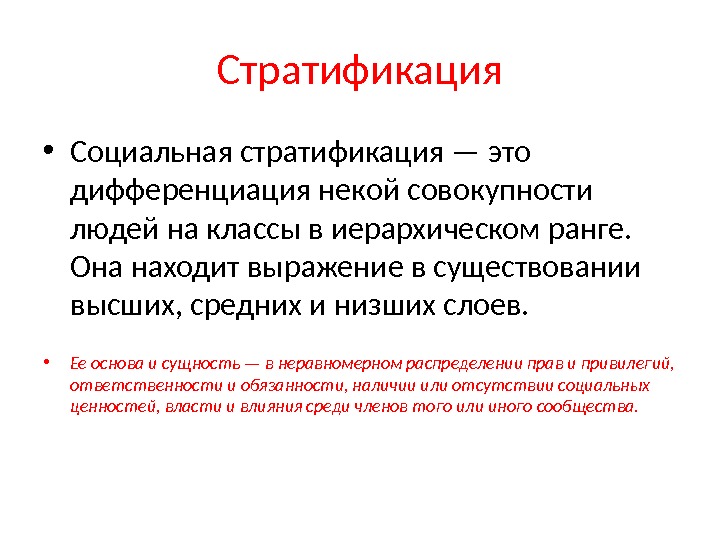 Стратификация

• Социальная стратификация — это дифференциация некой совокупности людей на классы в иерархическом ранге. Она находит выражение в существовании высших, средних и низших слоев.

• Ее основа и сущность — в неравномерном распределении прав и привилегий, ответственности и обязанности, наличии или отсутствии социальных ценностей, власти и влияния среди членов того или иного сообщества.